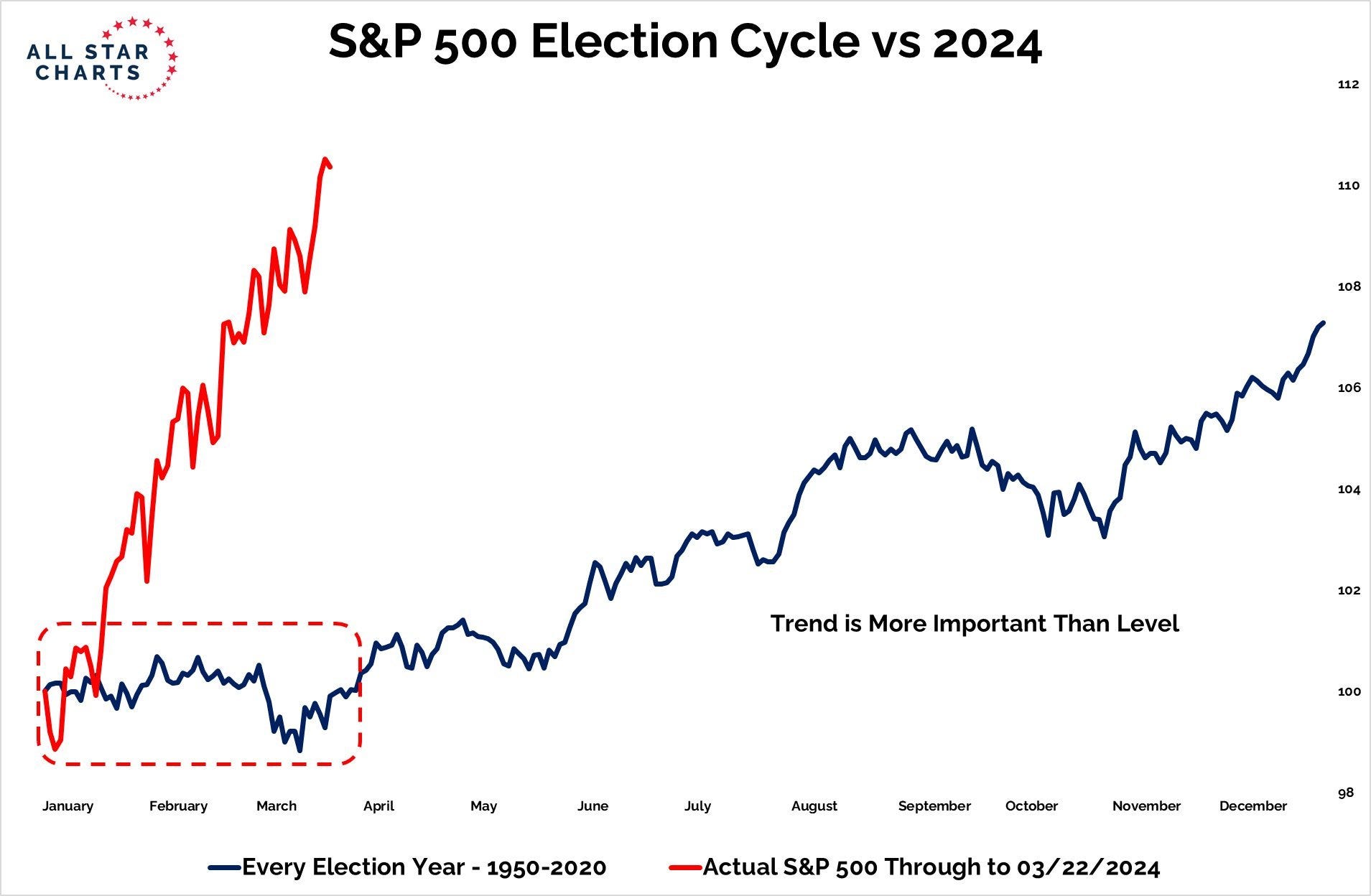 ALL STAR CHARTS

S&P 500 Election Cycle vs 2024

112
110
108
106
104
102
100
98

Trend is More Important Than Level

January February March April May June July August September October November December

Every Election Year - 1950-2020
Actual S&P 500 Through to 03/22/2024